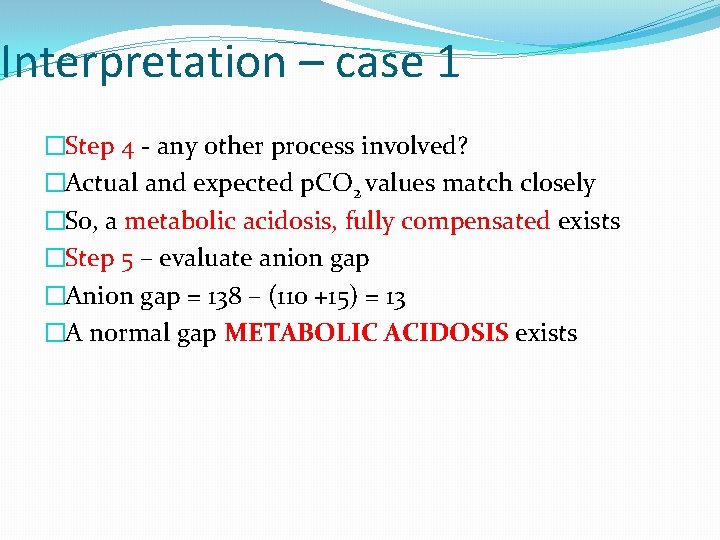 Interpretation – case 1

□Step 4 - any other process involved?
□Actual and expected $pCO_2$ values match closely
□So, a metabolic acidosis, fully compensated exists
□Step 5 – evaluate anion gap
□Anion gap = 138 – (110 +15) = 13
□A normal gap METABOLIC ACIDOSIS exists